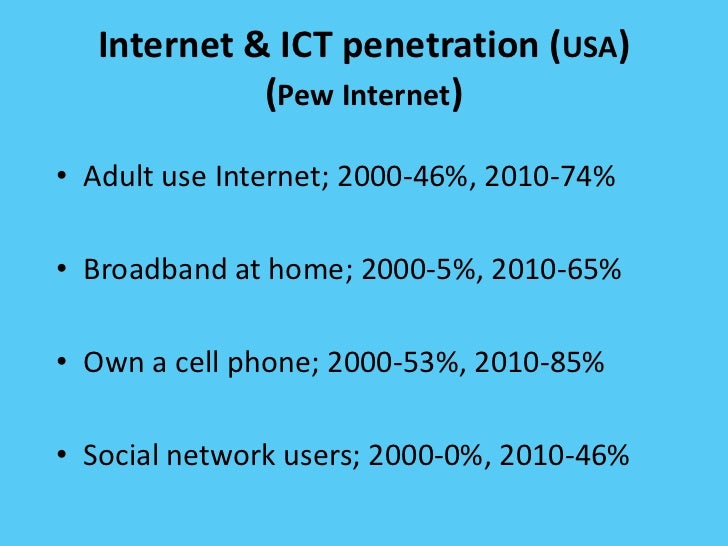 Internet & ICT penetration (USA) (Pew Internet)

• Adult use Internet; 2000-46%, 2010-74%

• Broadband at home; 2000-5%, 2010-65%

• Own a cell phone; 2000-53%, 2010-85%

• Social network users; 2000-0%, 2010-46%